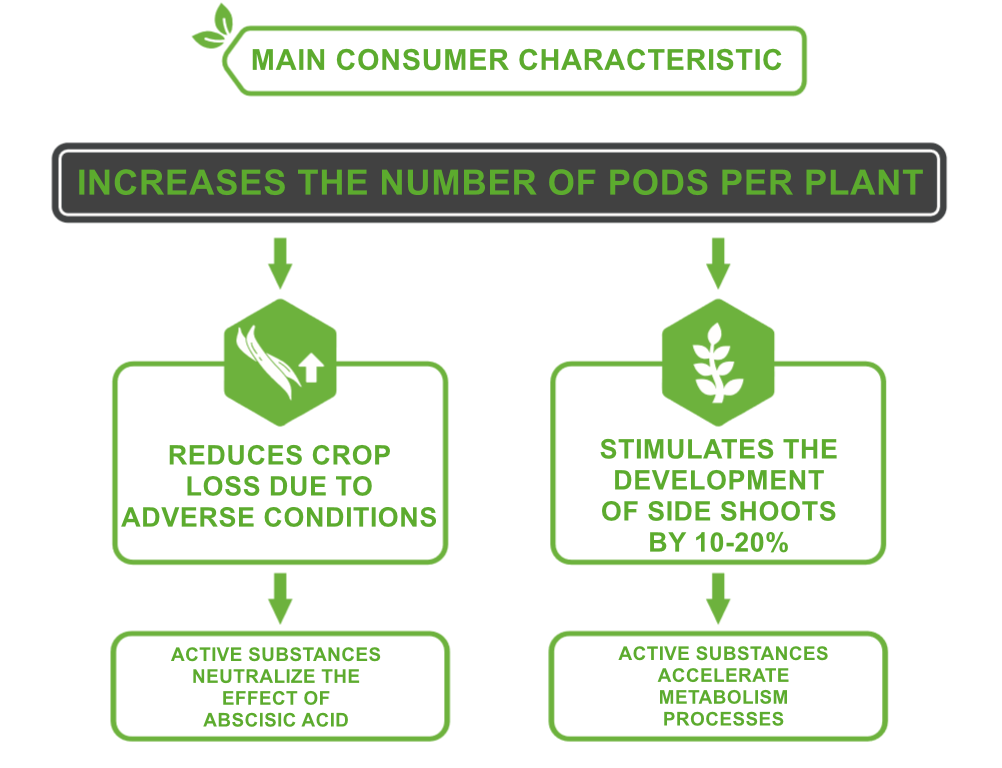 MAIN CONSUMER CHARACTERISTIC

INCREASES THE NUMBER OF PODS PER PLANT

REDUCES CROP LOSS DUE TO ADVERSE CONDITIONS

ACTIVE SUBSTANCES NEUTRALIZE THE EFFECT OF ABSCISIC ACID

STIMULATES THE DEVELOPMENT OF SIDE SHOOTS BY 10-20%

ACTIVE SUBSTANCES ACCELERATE METABOLISM PROCESSES